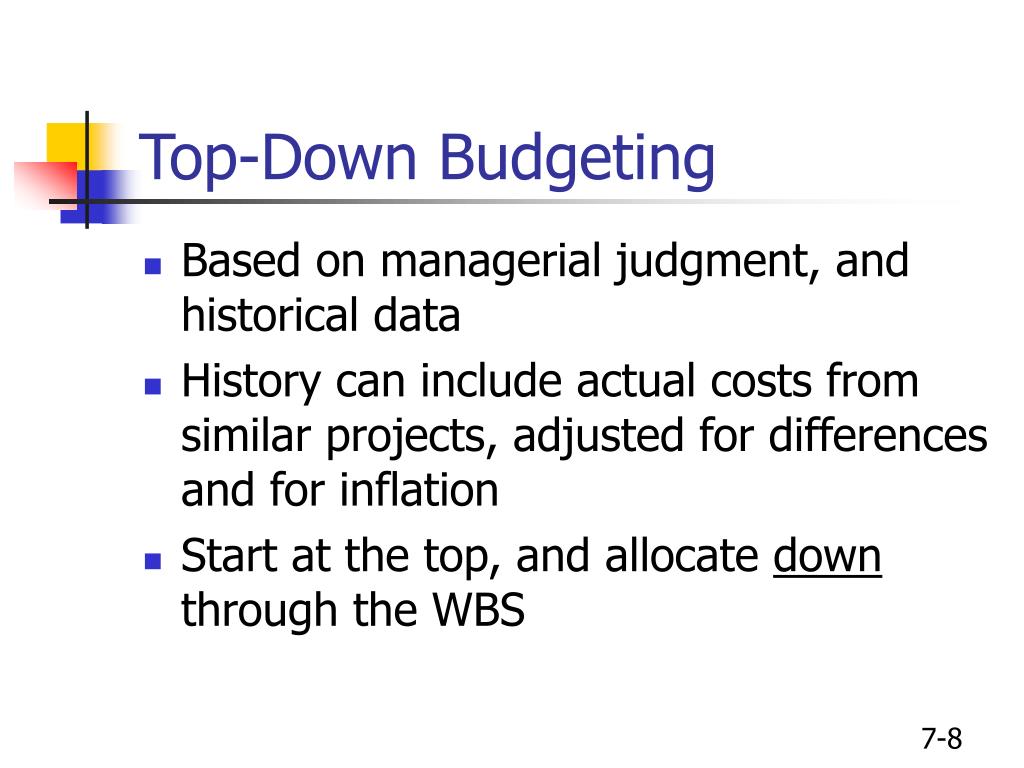 Top-Down Budgeting

- Based on managerial judgment, and historical data
- History can include actual costs from similar projects, adjusted for differences and for inflation
- Start at the top, and allocate down through the WBS

7-8